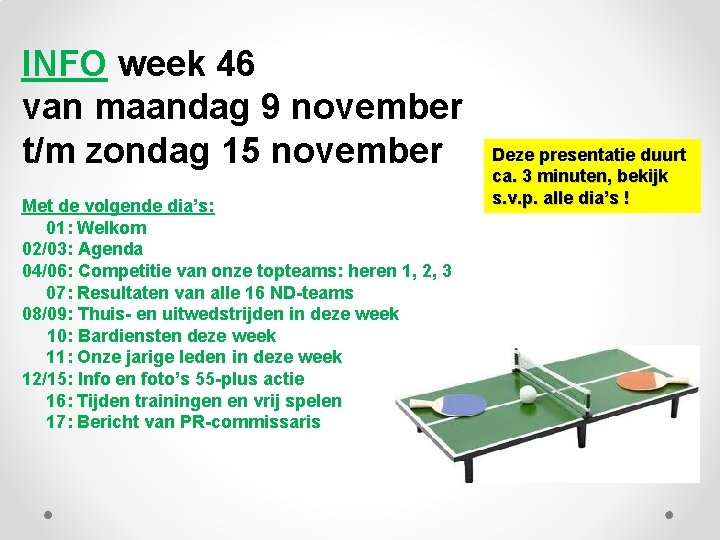 INFO week 46
van maandag 9 november
t/m zondag 15 november

Deze presentatie duurt ca. 3 minuten, bekijk s.v.p. alle dia's !

Met de volgende dia's:
01: Welkom
02/03: Agenda
04/06: Competitie van onze topteams: heren 1, 2, 3
07: Resultaten van alle 16 ND-teams
08/09: Thuis- en uitwedstrijden in deze week
10: Bardiensten deze week
11: Onze jarige leden in deze week
12/15: Info en foto's 55-plus actie
16: Tijden trainingen en vrij spelen
17: Bericht van PR-commissaris